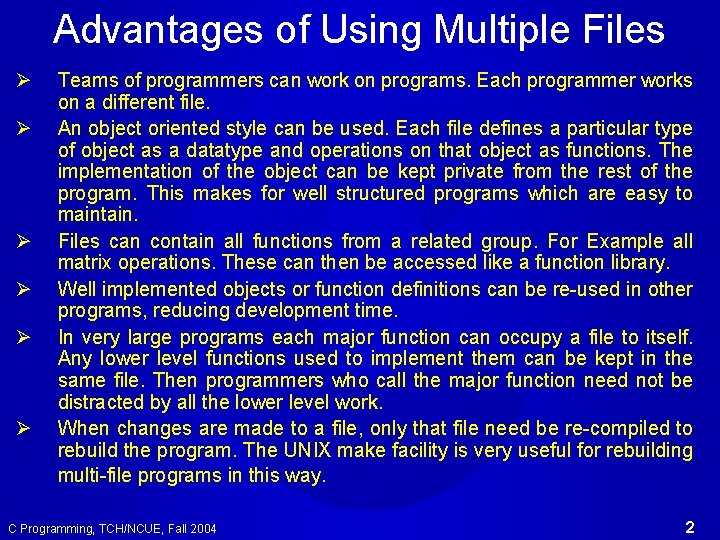 Advantages of Using Multiple Files

➢ Teams of programmers can work on programs. Each programmer works on a different file.

➢ An object oriented style can be used. Each file defines a particular type of object as a datatype and operations on that object as functions. The implementation of the object can be kept private from the rest of the program. This makes for well structured programs which are easy to maintain.

➢ Files can contain all functions from a related group. For Example all matrix operations. These can then be accessed like a function library.

➢ Well implemented objects or function definitions can be re-used in other programs, reducing development time.

➢ In very large programs each major function can occupy a file to itself. Any lower level functions used to implement them can be kept in the same file. Then programmers who call the major function need not be distracted by all the lower level work.

➢ When changes are made to a file, only that file need be re-compiled to rebuild the program. The UNIX make facility is very useful for rebuilding multi-file programs in this way.

C Programming, TCH/NCUE, Fall 2004

2